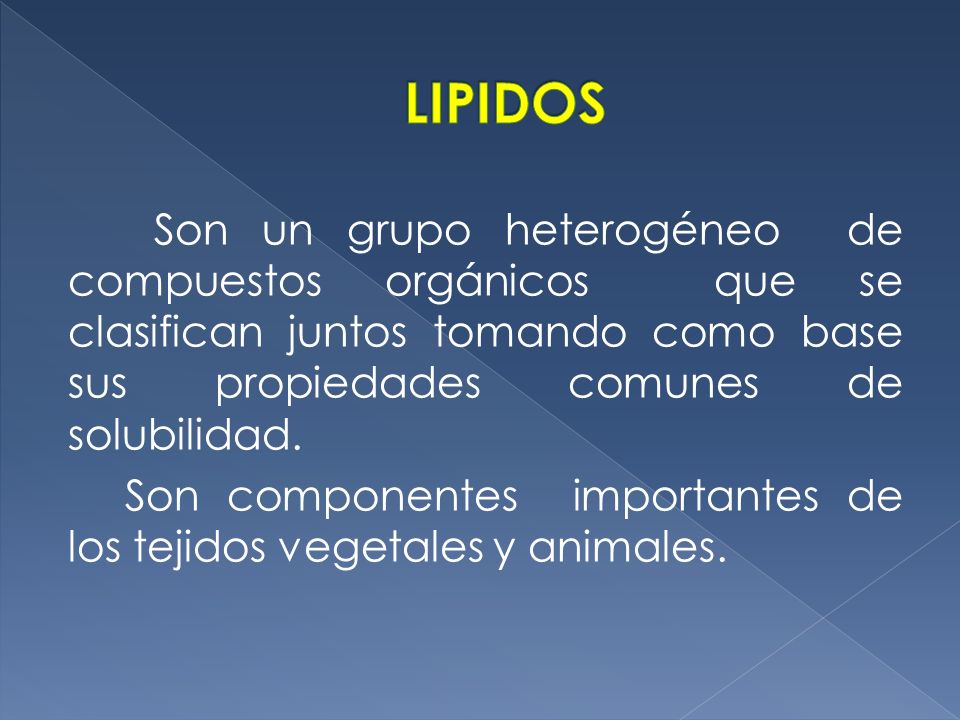 LIPIDOS

Son un grupo heterogéneo de compuestos orgánicos que se clasifican juntos tomando como base sus propiedades comunes de solubilidad.

Son componentes importantes de los tejidos vegetales y animales.